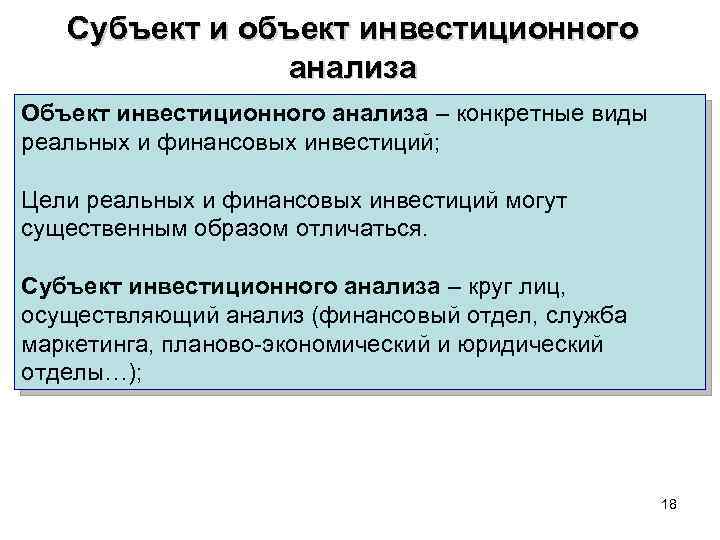 Субъект и объект инвестиционного анализа

Объект инвестиционного анализа – конкретные виды реальных и финансовых инвестиций;

Цели реальных и финансовых инвестиций могут существенным образом отличаться.

Субъект инвестиционного анализа – круг лиц, осуществляющий анализ (финансовый отдел, служба маркетинга, планово-экономический и юридический отделы…);

18